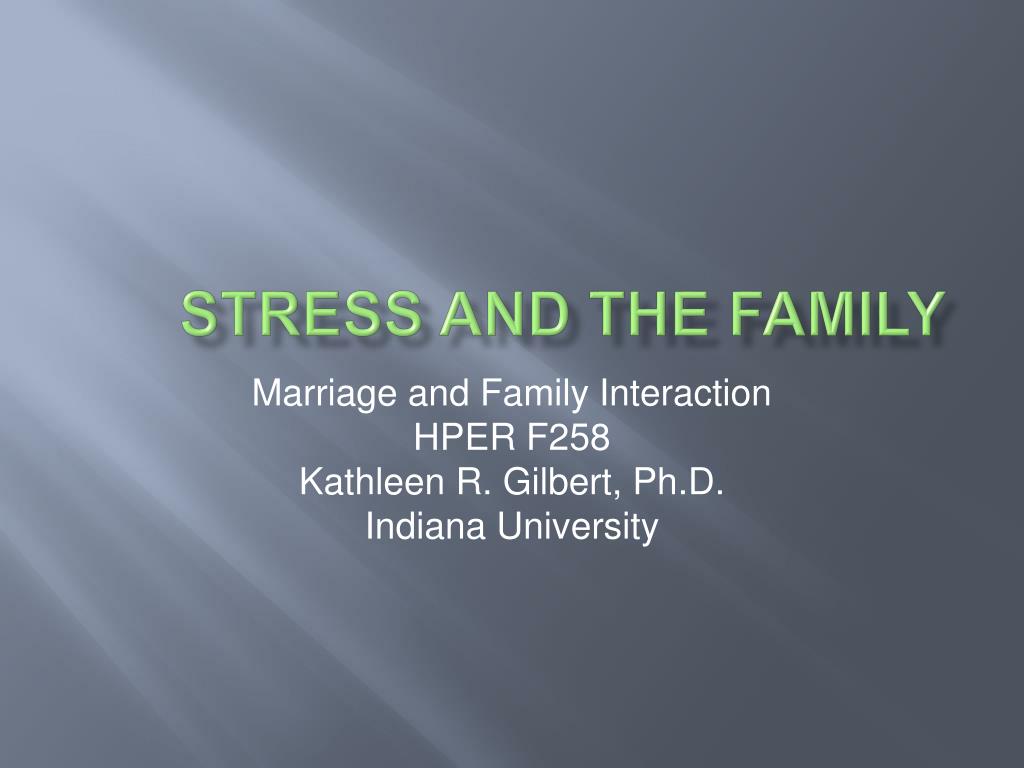 STRESS AND THE FAMILY

Marriage and Family Interaction
HPER F258
Kathleen R. Gilbert, Ph.D.
Indiana University